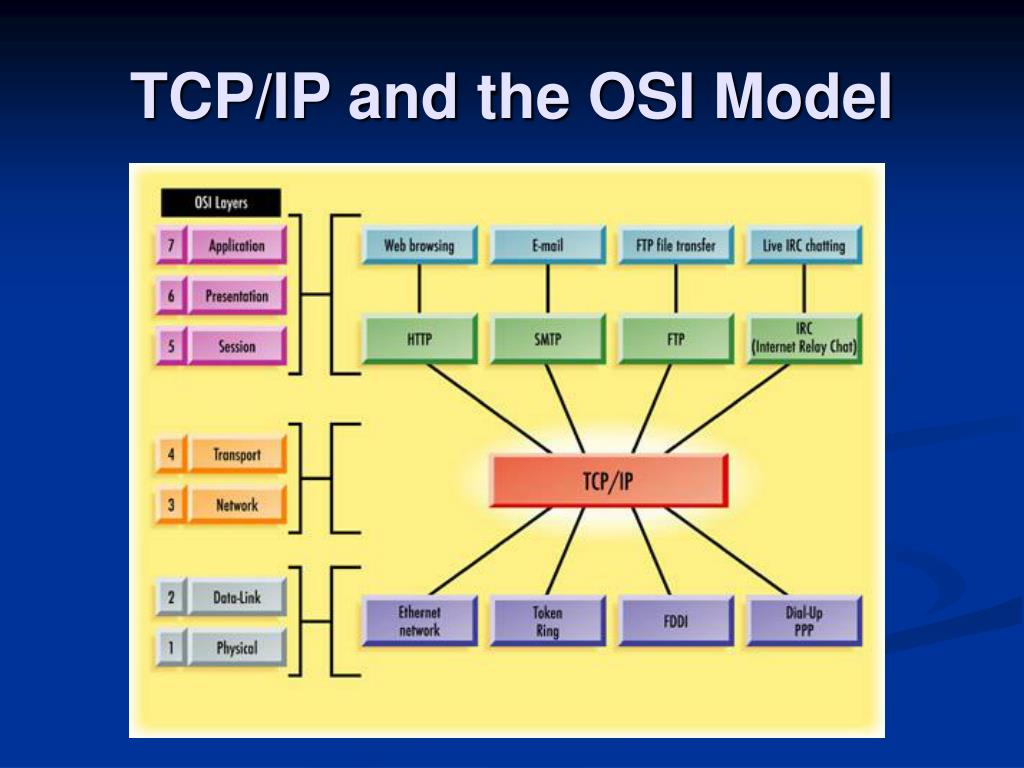 TCP/IP and the OSI Model

OSI Layers

7 Application
6 Presentation
5 Session
4 Transport
3 Network
2 Data-Link
1 Physical

Web browsing
E-mail
FTP file transfer
Live IRC chatting

HTTP
SMTP
FTP
IRC (Internet Relay Chat)

TCP/IP

Ethernet network
Token Ring
FDDI
Dial-Up PPP